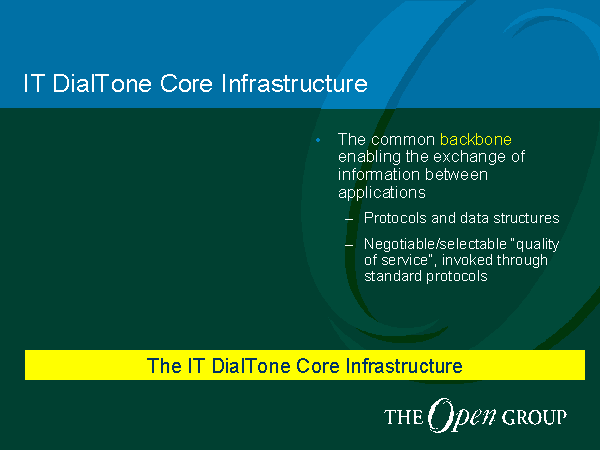 IT DialTone Core Infrastructure

• The common backbone enabling the exchange of information between applications

– Protocols and data structures

– Negotiable/selectable "quality of service", invoked through standard protocols

The IT DialTone Core Infrastructure

THE Open GROUP